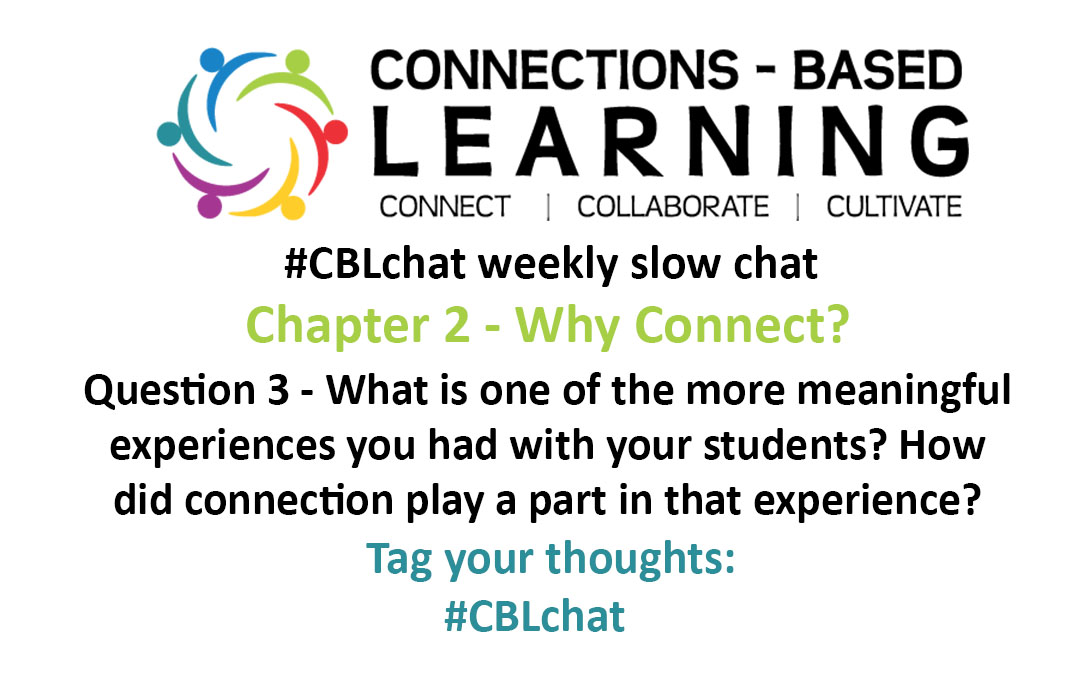 CONNECTIONS - BASED
LEARNING
CONNECT | COLLABORATE | CULTIVATE

#CBLchat weekly slow chat

Chapter 2 - Why Connect?

Question 3 - What is one of the more meaningful experiences you had with your students? How did connection play a part in that experience?

Tag your thoughts:
#CBLchat